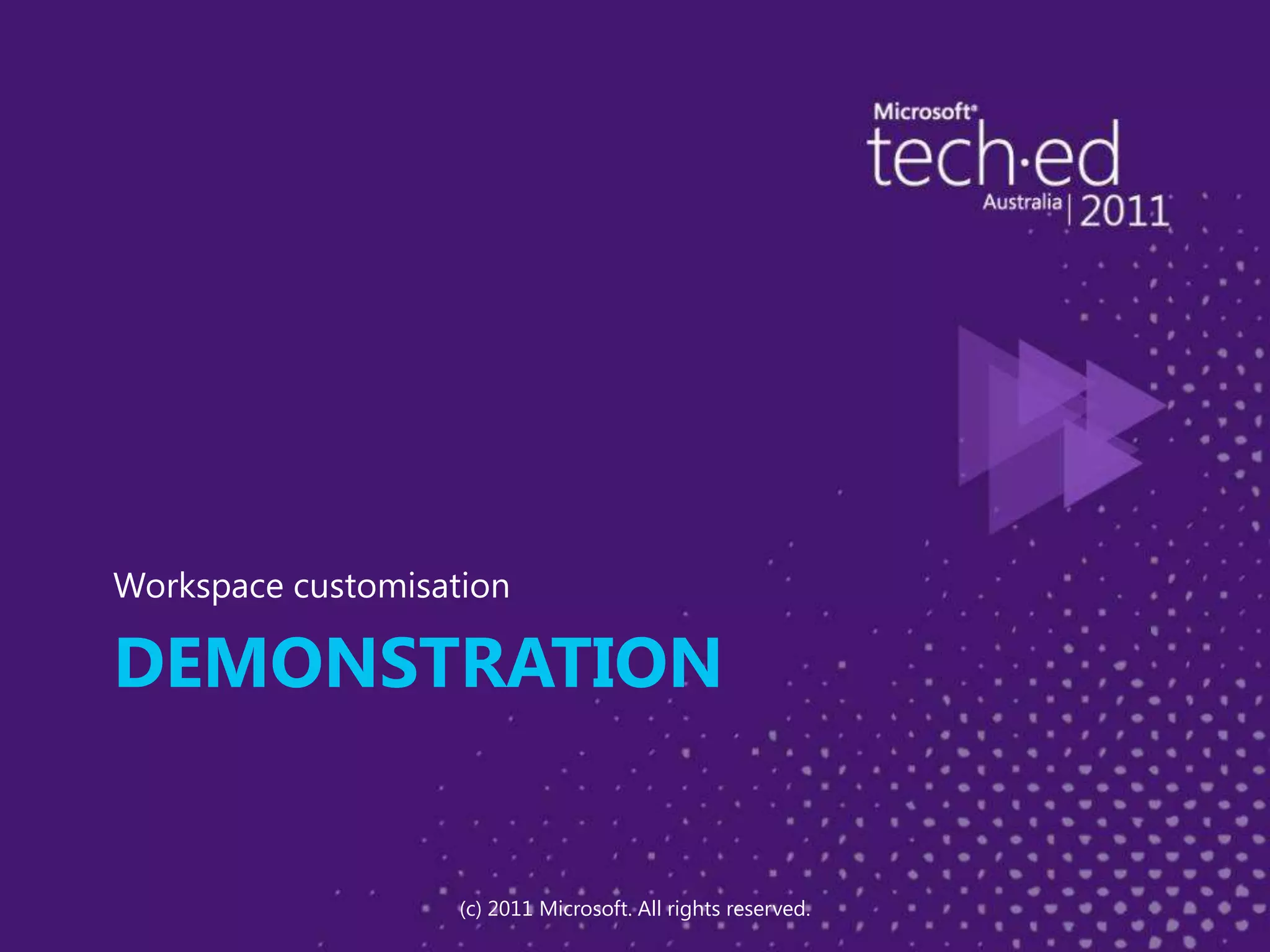 Microsoft®
tech·ed
Australia | 2011

Workspace customisation

DEMONSTRATION

(c) 2011 Microsoft. All rights reserved.